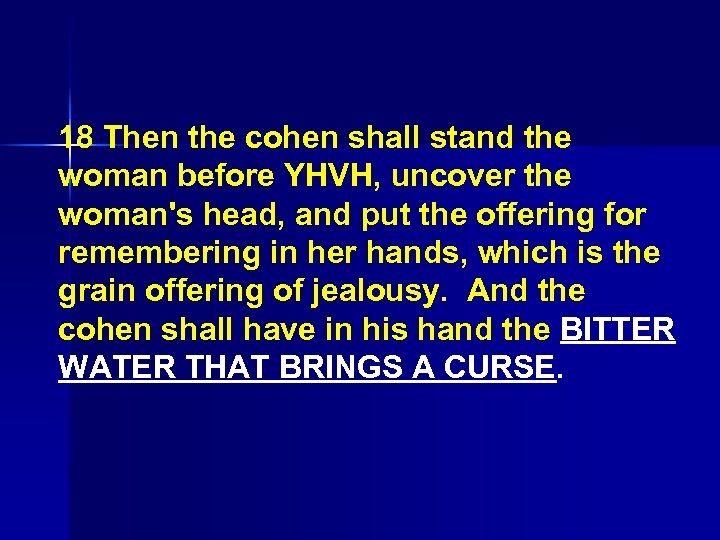 18 Then the cohen shall stand the woman before YHVH, uncover the woman's head, and put the offering for remembering in her hands, which is the grain offering of jealousy.  And the cohen shall have in his hand the BITTER WATER THAT BRINGS A CURSE.